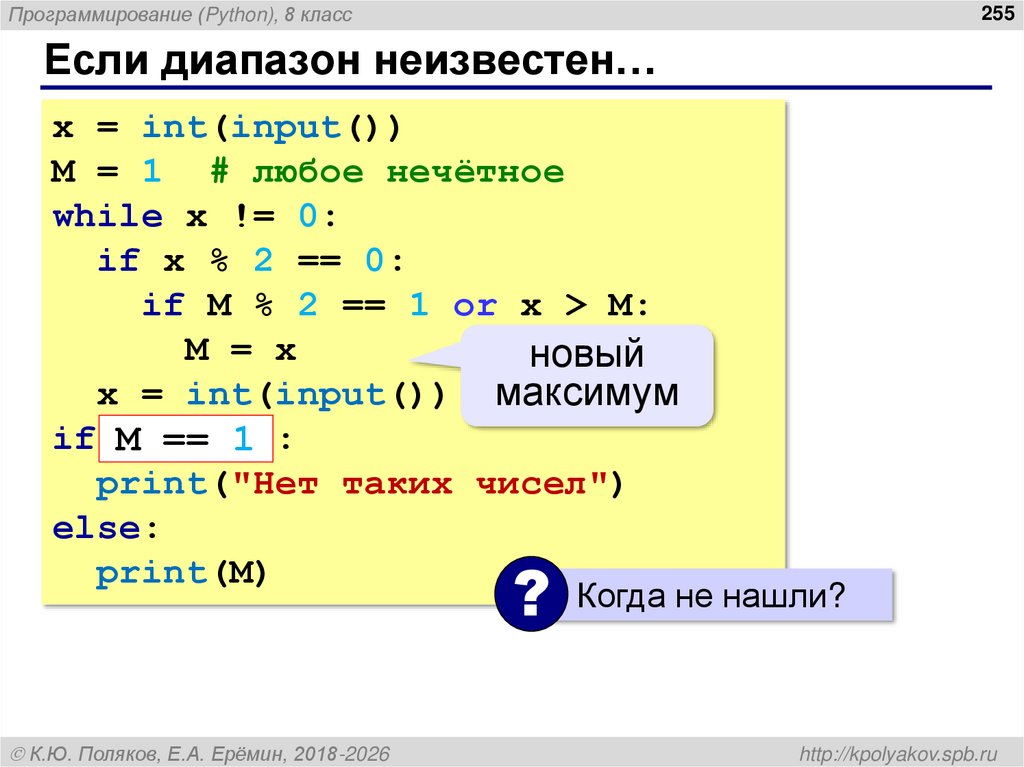 Программирование (Python), 8 класс

255

Если диапазон неизвестен…

x = int(input())
M = 1  # любое нечётное
while x != 0:
  if x % 2 == 0:
    if M % 2 == 1 or x > M:
      M = x
  x = int(input())
if M == 1 :
  print("Нет таких чисел")
else:
  print(M)

новый максимум

?

Когда не нашли?

© К.Ю. Поляков, Е.А. Ерёмин, 2018-2026

http://kpolyakov.spb.ru